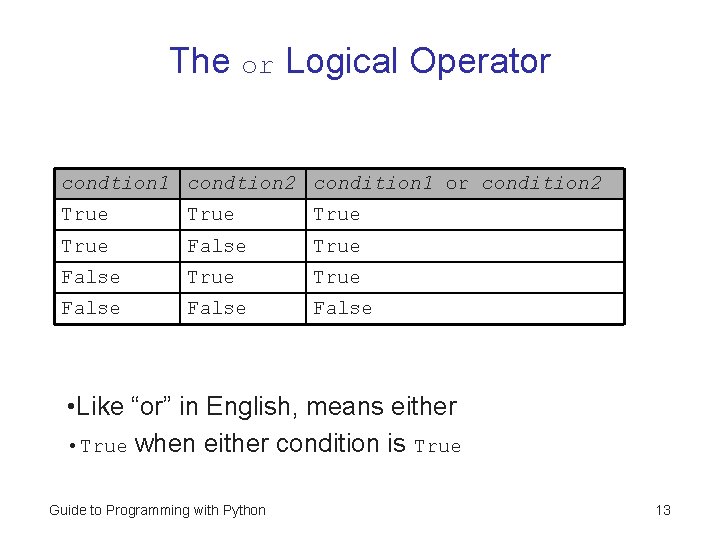 The or Logical Operator

| condtion1 | condtion2 | condition1 or condition2 |
|---|---|---|
| True | True | True |
| True | False | True |
| False | True | True |
| False | False | False |

•Like “or” in English, means either

• True when either condition is True

Guide to Programming with Python

13